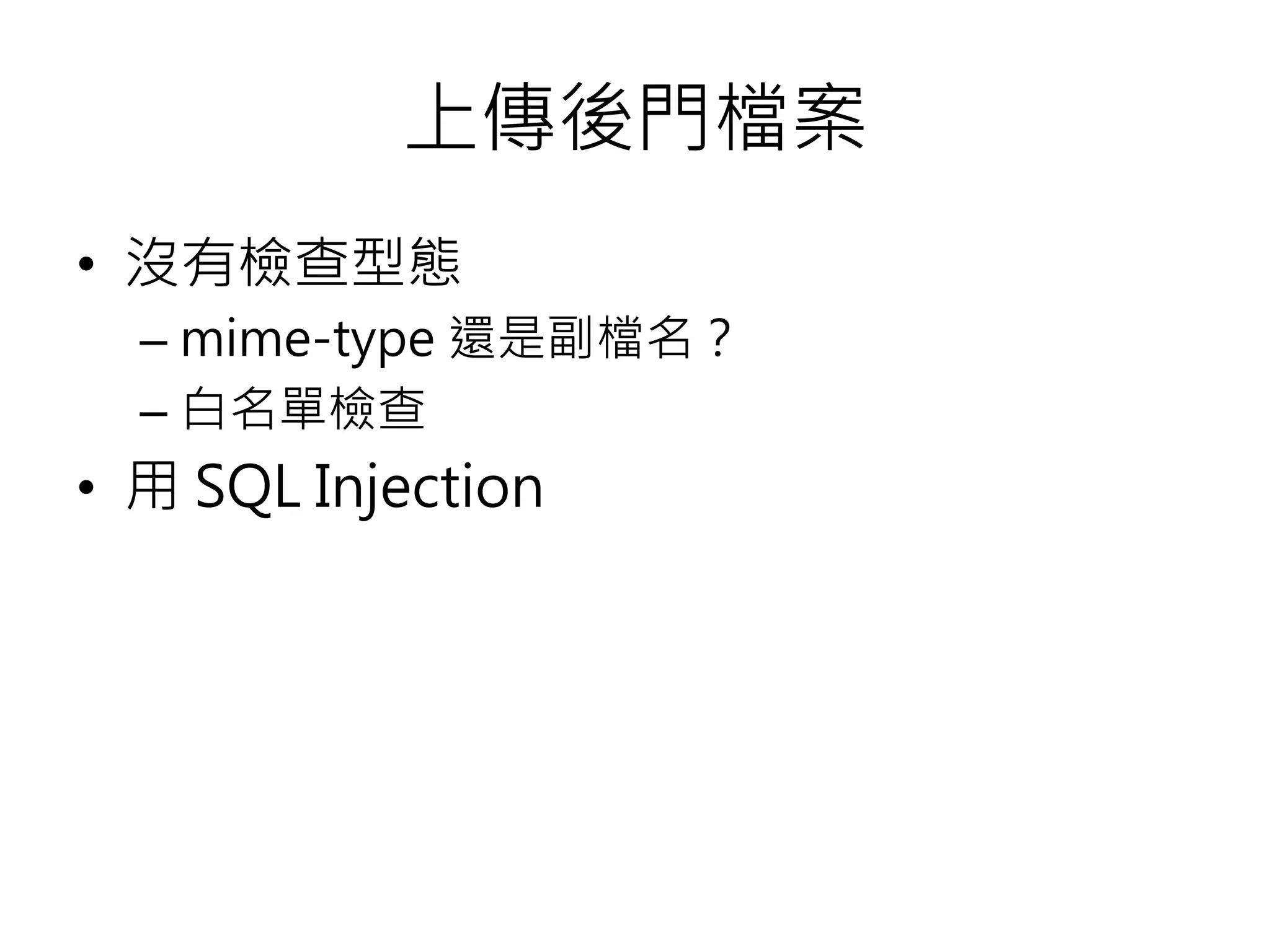 上傳後門檔案

• 沒有檢查型態
  – mime-type 還是副檔名？
  – 白名單檢查
• 用 SQL Injection